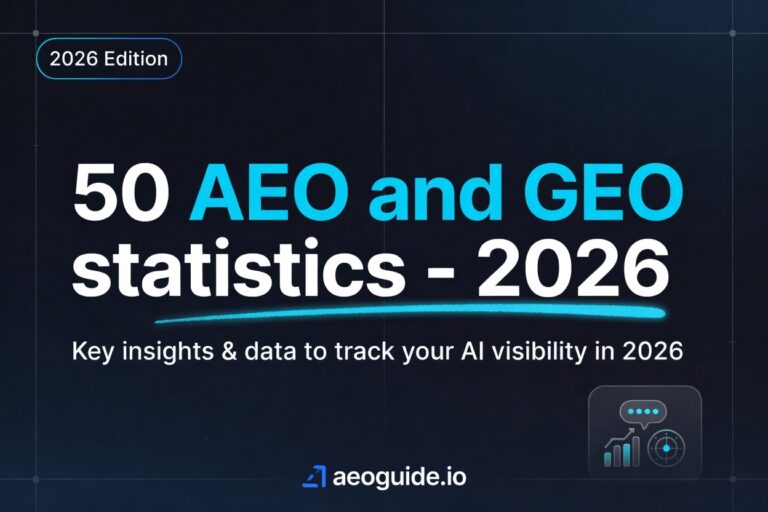 2026 Edition

50 AEO and GEO statistics - 2026

Key insights & data to track your AI visibility in 2026

aeoguide.io